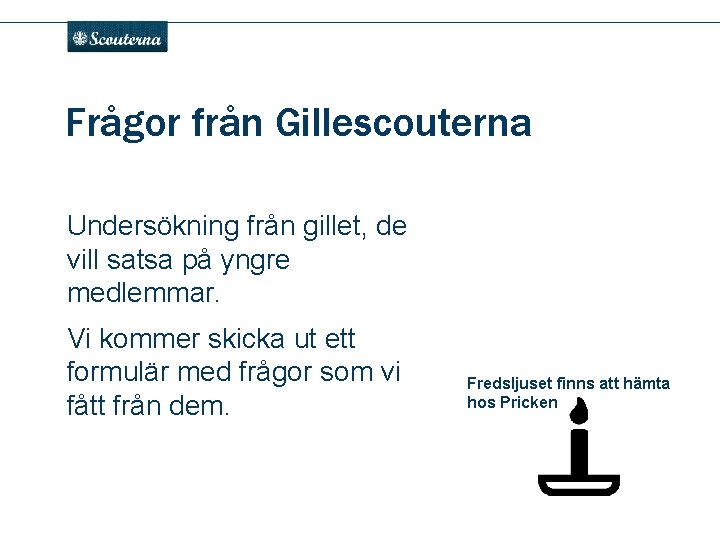 Scouterna

Frågor från Gillescouterna

Undersökning från gillet, de vill satsa på yngre medlemmar.

Vi kommer skicka ut ett formulär med frågor som vi fått från dem.

Fredsljuset finns att hämta hos Pricken